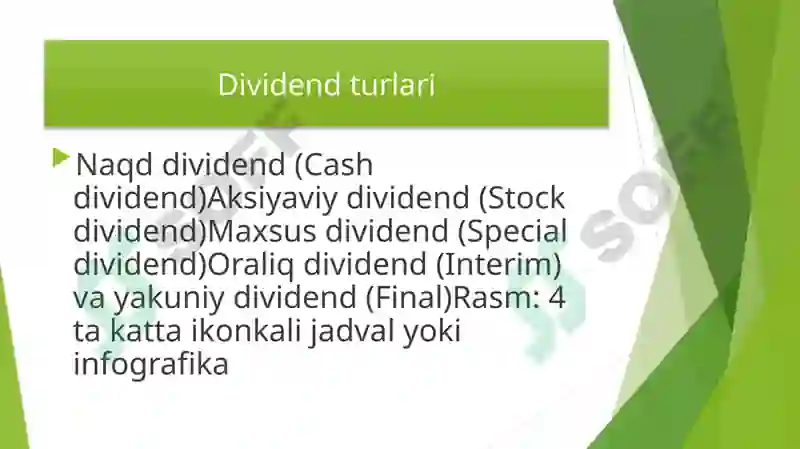 Dividend turlari

Naqd dividend (Cash dividend)Aksiyaviy dividend (Stock dividend)Maxsus dividend (Special dividend)Oraliq dividend (Interim) va yakuniy dividend (Final)Rasm: 4 ta katta ikonkali jadval yoki infografika

SOFT

SOFT